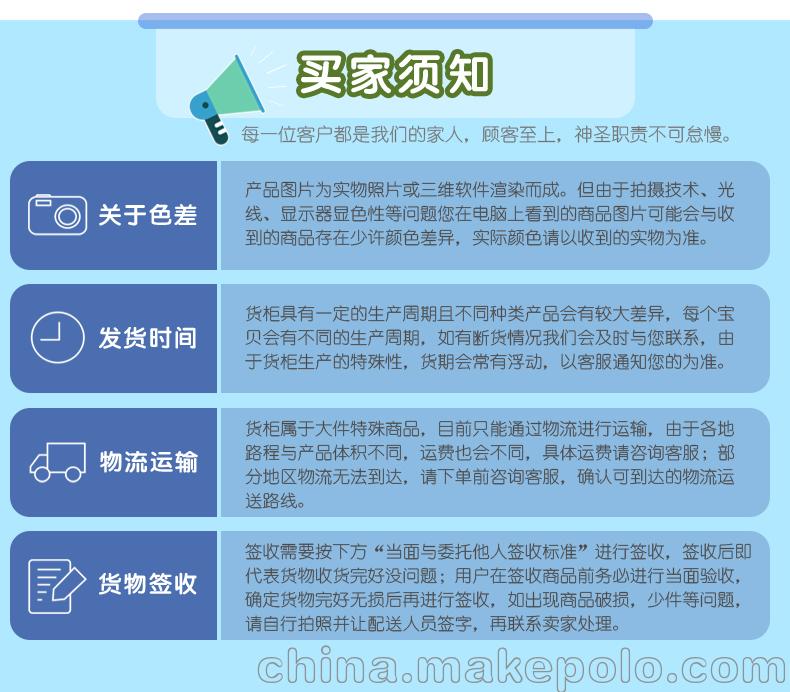 买家须知

每一位客户都是我们的家人，顾客至上，神圣职责不可怠慢。

关于色差

产品图片为实物照片或三维软件渲染而成。但由于拍摄技术、光线、显示器显色性等问题您在电脑上看到的商品图片可能会与收到的商品存在少许颜色差异，实际颜色请以收到的实物为准。

发货时间

货柜具有一定的生产周期且不同种类产品会有较大差异，每个宝贝会有不同的生产周期，如有断货情况我们会及时与您联系，由于货柜生产的特殊性，货期会常有浮动，以客服通知您的为准。

物流运输

货柜属于大件特殊商品，目前只能通过物流进行运输，由于各地路程与产品体积不同，运费也会不同，具体运费请咨询客服；部分地区物流无法到达，请下单前咨询客服，确认可到达的物流运送路线。

货物签收

签收需要按下方“当面与委托他人签收标准”进行签收，签收后即代表货物收货完好没问题；用户在签收商品前务必进行当面验收，确定货物完好无损后再进行签收，如出现商品破损，少件等问题，请自行拍照并让配送人员签字，再联系卖家处理。

china.makepolo.com